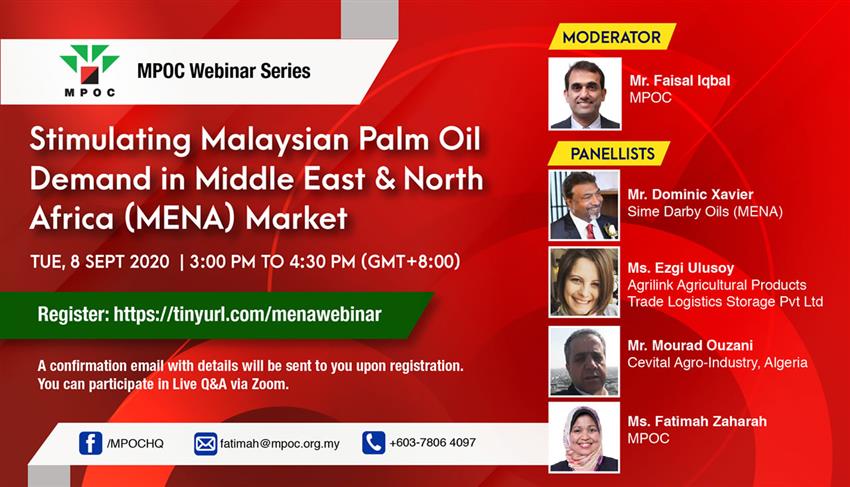 MPOC

MPOC Webinar Series

Stimulating Malaysian Palm Oil Demand in Middle East & North Africa (MENA) Market

TUE, 8 SEPT 2020 | 3:00 PM TO 4:30 PM (GMT+8:00)

Register: https://tinyurl.com/menawebinar

A confirmation email with details will be sent to you upon registration. You can participate in Live Q&A via Zoom.

/MPOCHQ fatimah@mpoc.org.my +603-7806 4097

MODERATOR

Mr. Faisal Iqbal
MPOC

PANELLISTS

Mr. Dominic Xavier
Sime Darby Oils (MENA)

Ms. Ezgi Ulusoy
Agrilink Agricultural Products Trade Logistics Storage Pvt Ltd

Mr. Mourad Ouzani
Cevital Agro-Industry, Algeria

Ms. Fatimah Zaharah
MPOC